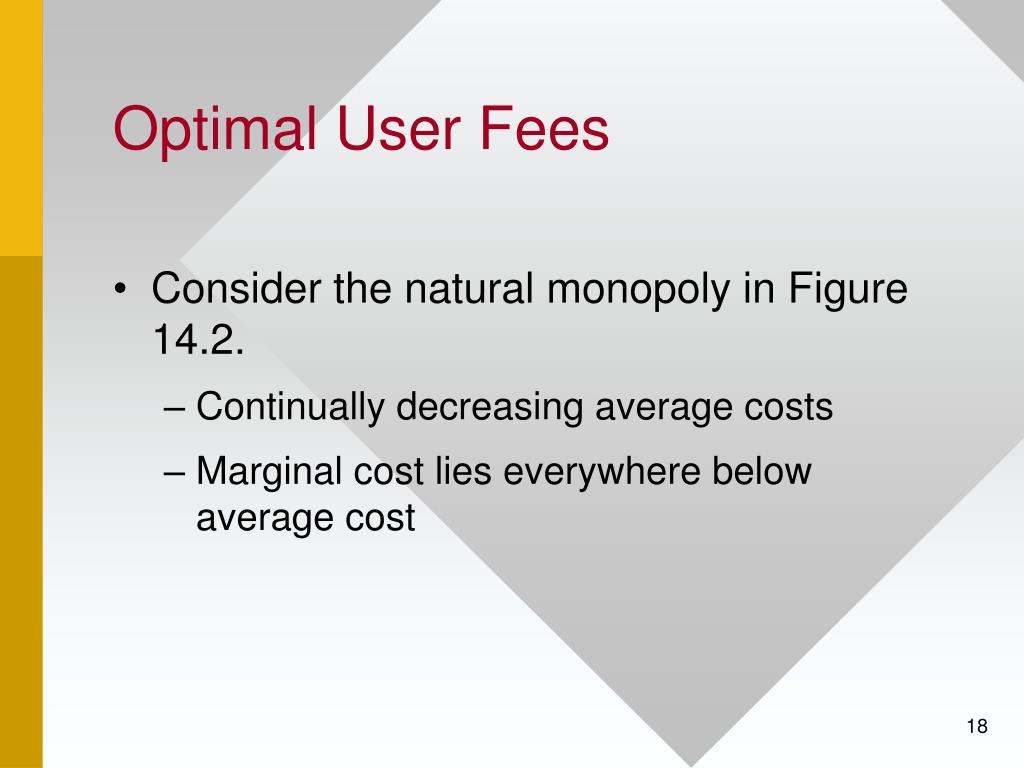 Optimal User Fees

• Consider the natural monopoly in Figure 14.2.

– Continually decreasing average costs

– Marginal cost lies everywhere below average cost

18